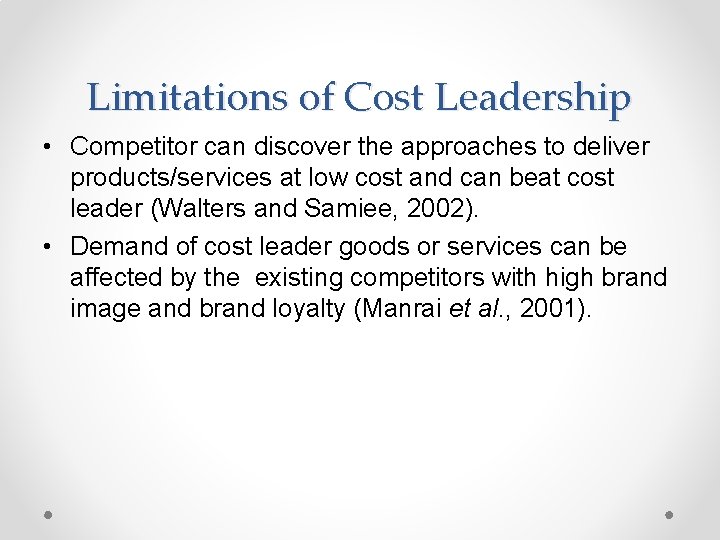 Limitations of Cost Leadership

• Competitor can discover the approaches to deliver products/services at low cost and can beat cost leader (Walters and Samiee, 2002).

• Demand of cost leader goods or services can be affected by the existing competitors with high brand image and brand loyalty (Manrai et al., 2001).